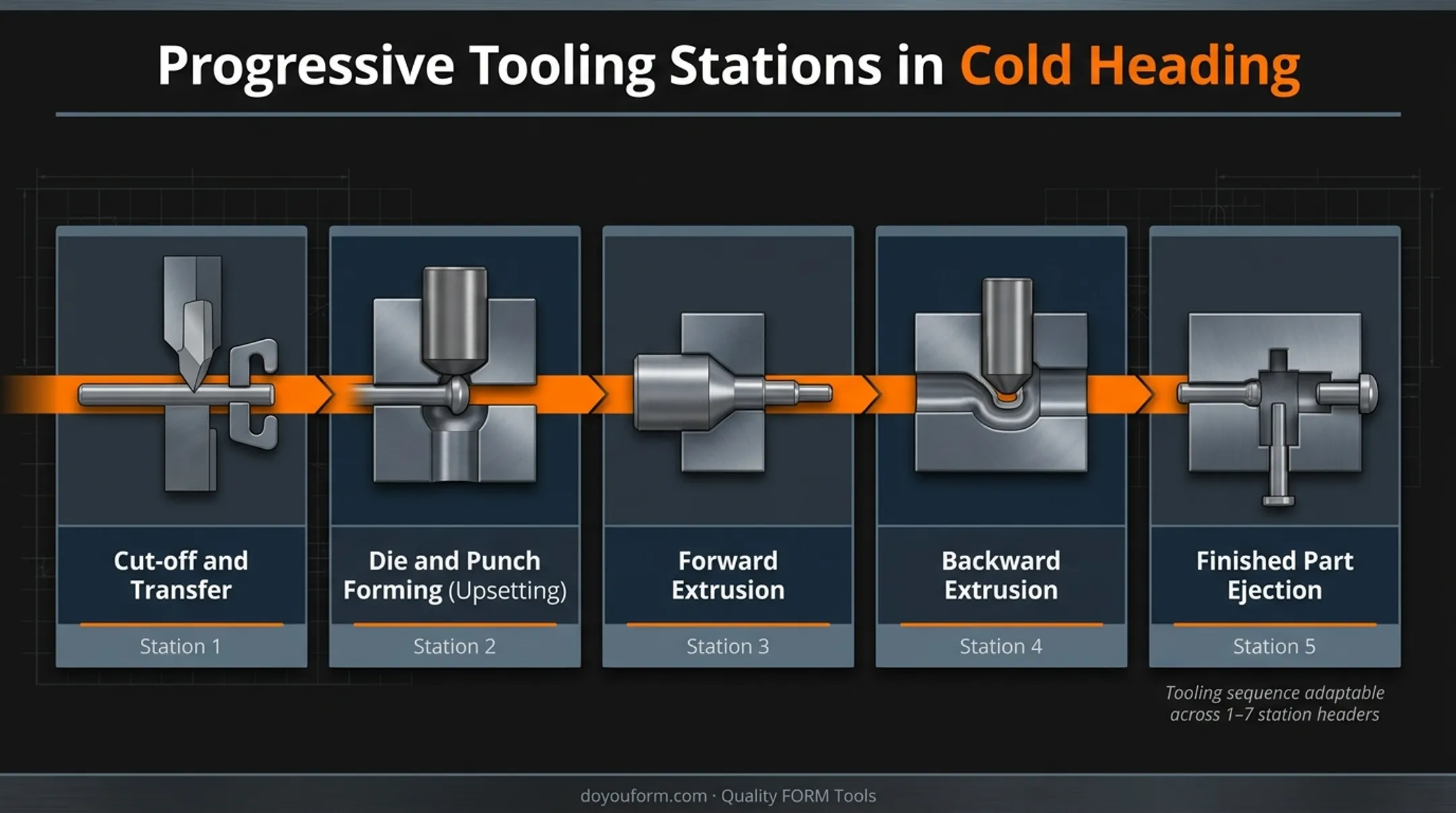 Progressive Tooling Stations in Cold Heading

Cut-off and Transfer

Station 1

Die and Punch Forming (Upsetting)

Station 2

Forward Extrusion

Station 3

Backward Extrusion

Station 4

Finished Part Ejection

Station 5

Tooling sequence adaptable across 1–7 station headers

doyouform.com · Quality FORM Tools